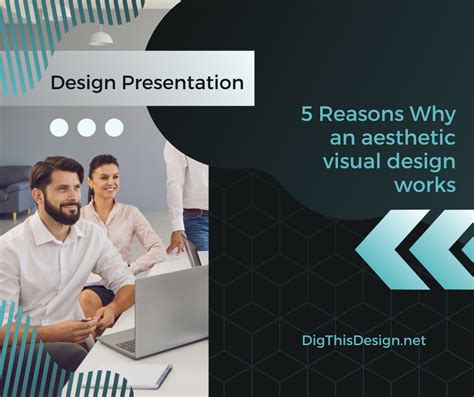 Design Presentation

5 Reasons Why an aesthetic visual design works

DigThisDesign.net